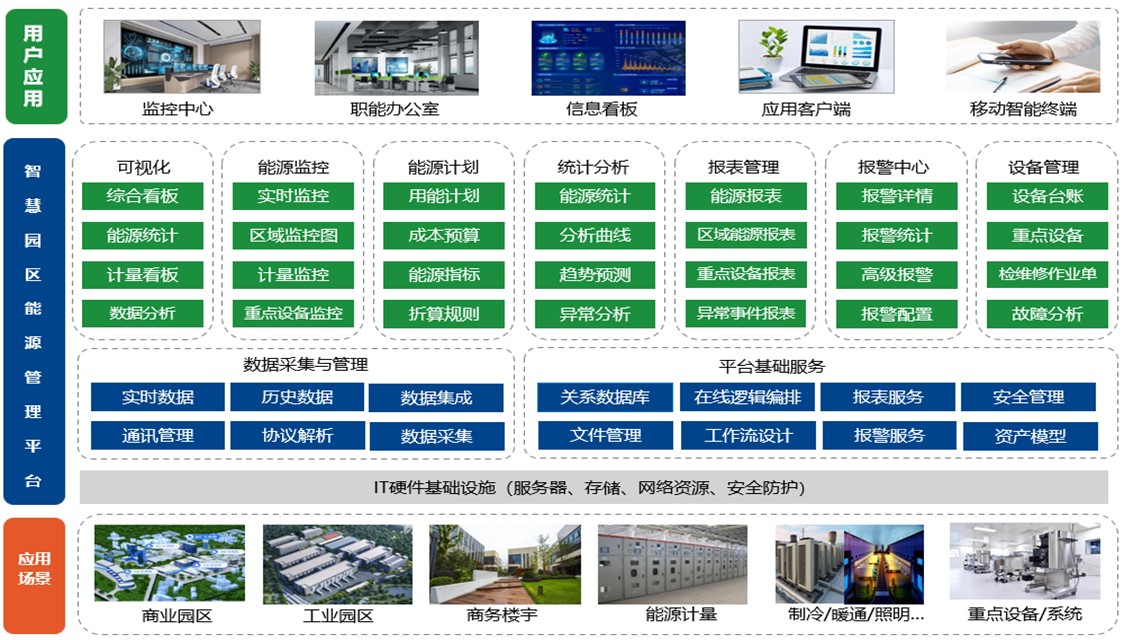 用户应用

监控中心
职能办公室
信息看板
应用客户端
移动智能终端

智慧园区能源管理平台

可视化
综合看板
能源统计
计量看板
数据分析

能源监控
实时监控
区域监控图
计量监控
重点设备监控

能源计划
用能计划
成本预算
能源指标
折算规则

统计分析
能源统计
分析曲线
趋势预测
异常分析

报表管理
能源报表
区域能源报表
重点设备报表
异常事件报表

报警中心
报警详情
报警统计
高级报警
报警配置

设备管理
设备台账
重点设备
检维修作业单
故障分析

数据采集与管理
实时数据
历史数据
数据集成
通讯管理
协议解析
数据采集

平台基础服务
关系数据库
在线逻辑编排
报表服务
安全管理
文件管理
工作流设计
报警服务
资产模型

IT硬件基础设施（服务器、存储、网络资源、安全防护）

应用场景

商业园区
工业园区
商务楼宇
能源计量
制冷/暖通/照明...
重点设备/系统